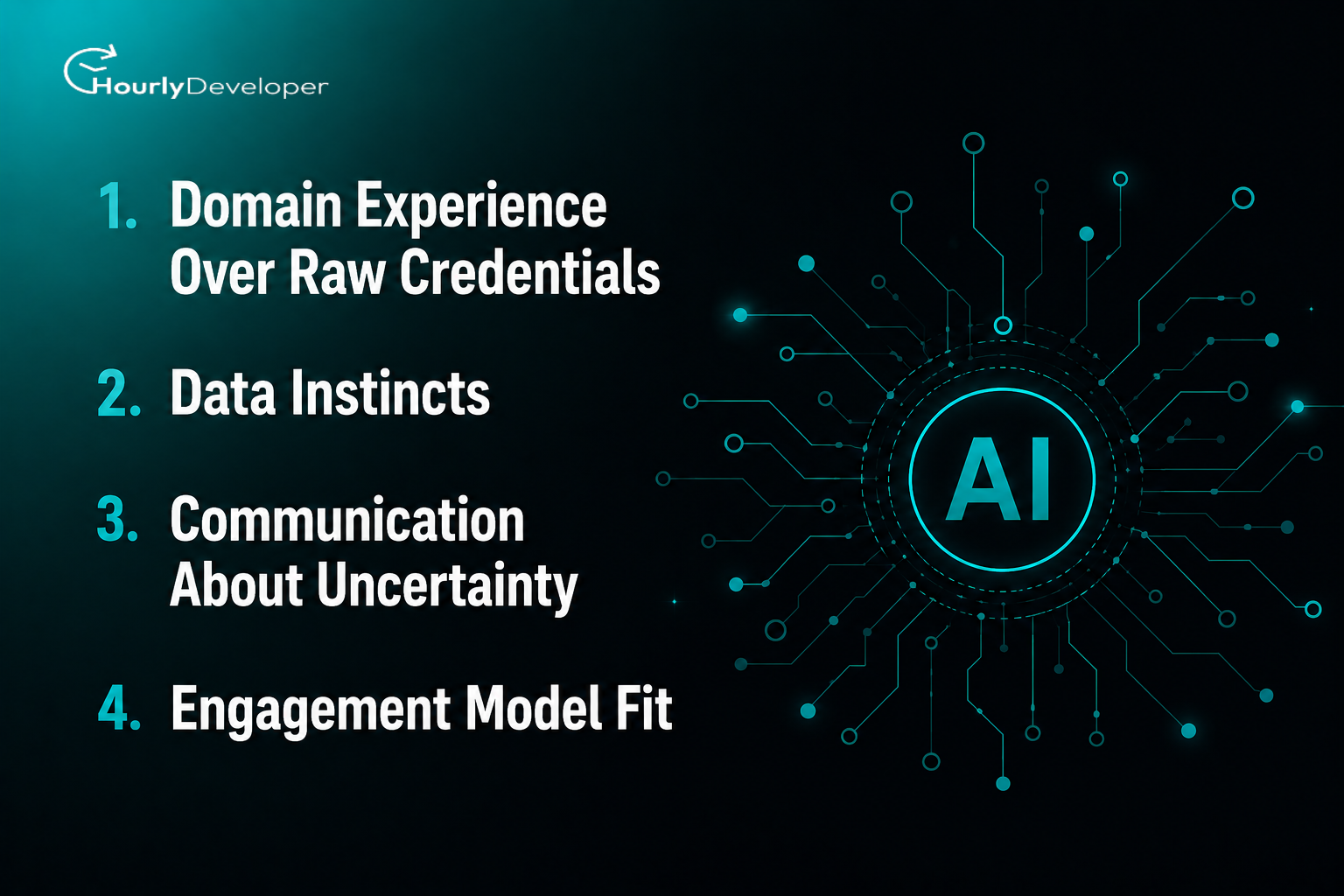 HourlyDeveloper

1. Domain Experience Over Raw Credentials

2. Data Instincts

3. Communication About Uncertainty

4. Engagement Model Fit

AI